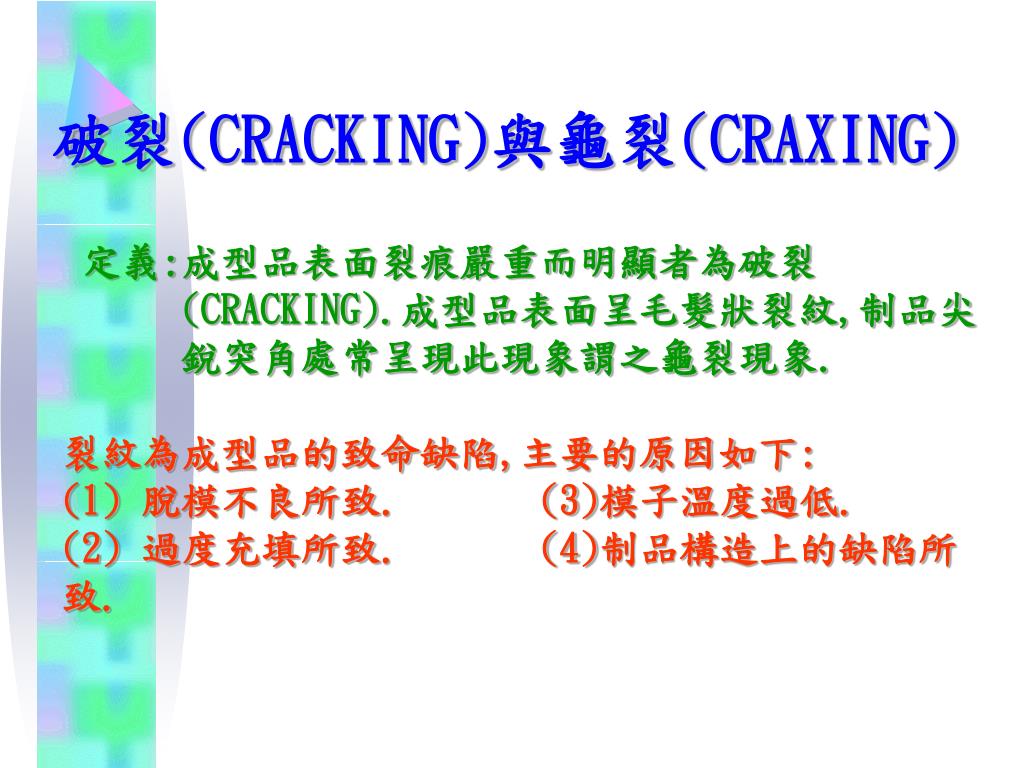 破裂(CRACKING)與龜裂(CRAXING)

定義:成型品表面裂痕嚴重而明顯者為破裂(CRACKING).成型品表面呈毛髮狀裂紋,制品尖銳突角處常呈現此現象謂之龜裂現象.

裂紋為成型品的致命缺陷,主要的原因如下:
(1) 脫模不良所致.
(3)模子溫度過低.
(2) 過度充填所致.
(4)制品構造上的缺陷所致.